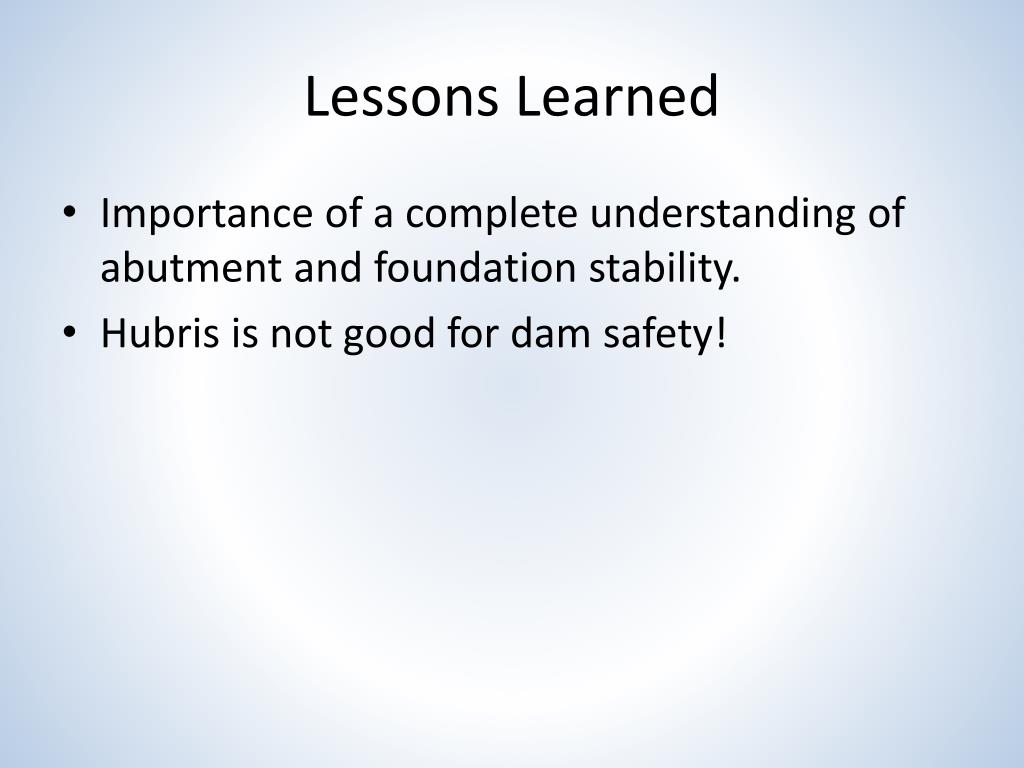 Lessons Learned

• Importance of a complete understanding of abutment and foundation stability.
• Hubris is not good for dam safety!